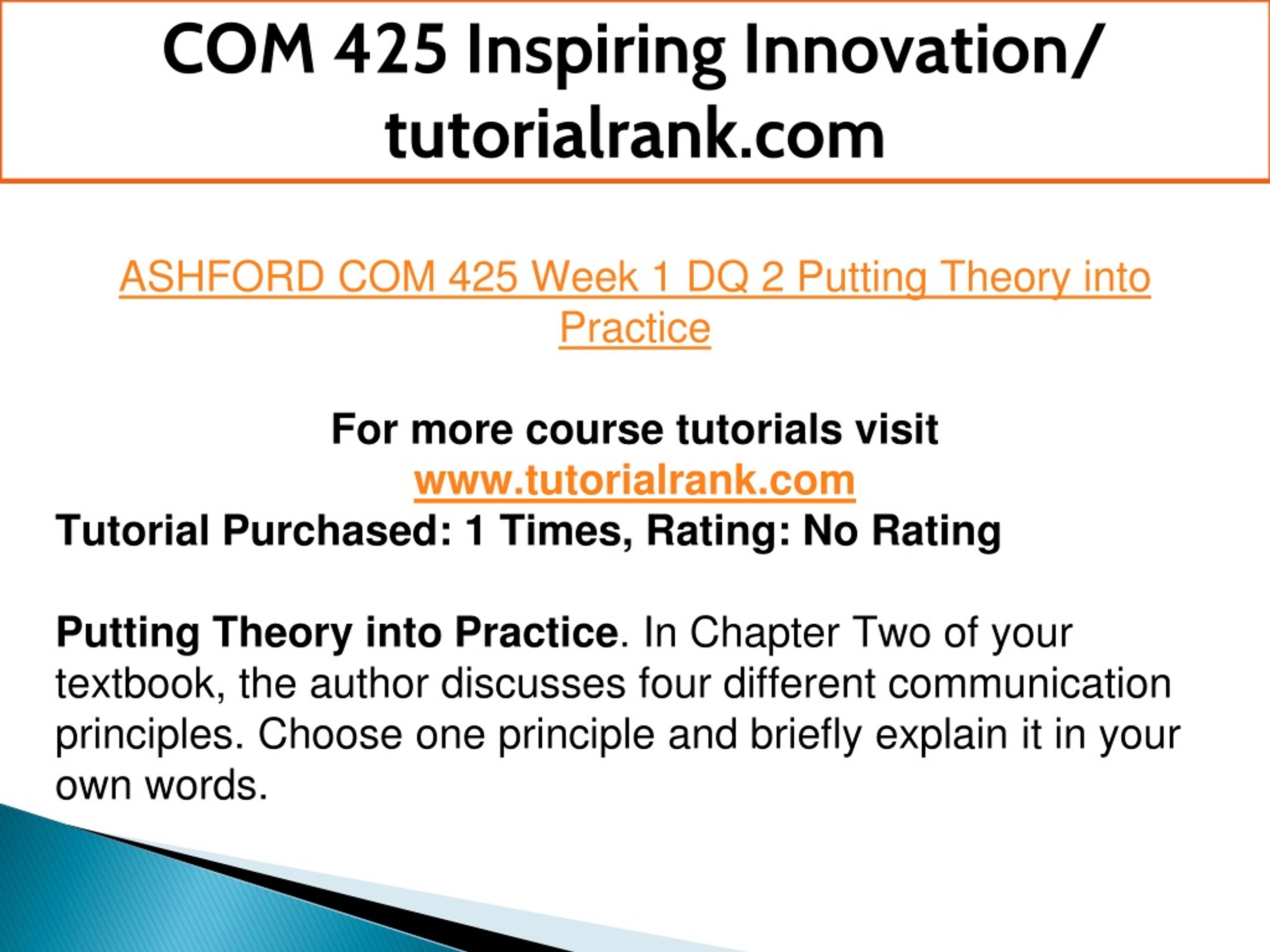 COM 425 Inspiring Innovation/ tutorialrank.com

ASHFORD COM 425 Week 1 DQ 2 Putting Theory into Practice

For more course tutorials visit
www.tutorialrank.com
Tutorial Purchased: 1 Times, Rating: No Rating

Putting Theory into Practice. In Chapter Two of your textbook, the author discusses four different communication principles. Choose one principle and briefly explain it in your own words.